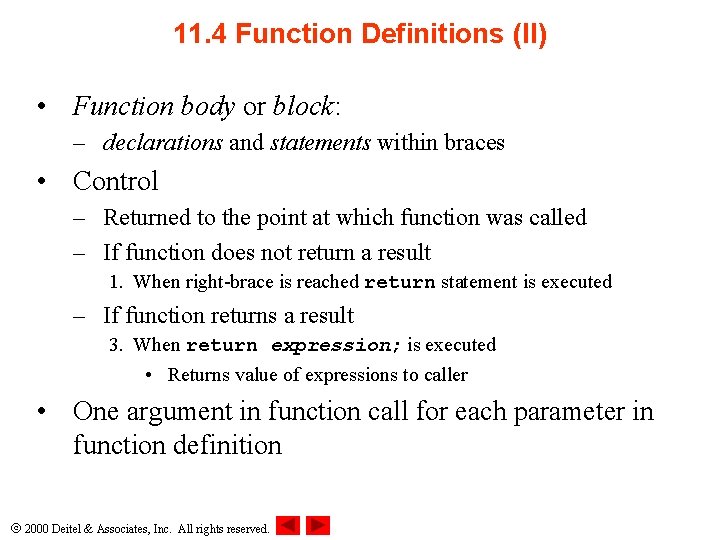 11.4 Function Definitions (II)

• Function body or block:
– declarations and statements within braces

• Control
– Returned to the point at which function was called
– If function does not return a result
1. When right-brace is reached return statement is executed
– If function returns a result
3. When return expression; is executed
• Returns value of expressions to caller

• One argument in function call for each parameter in function definition

© 2000 Deitel & Associates, Inc. All rights reserved.